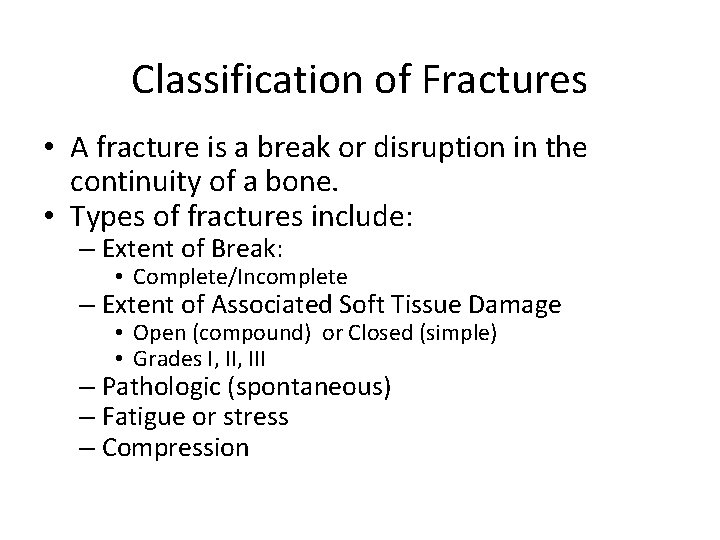 Classification of Fractures

• A fracture is a break or disruption in the continuity of a bone.
• Types of fractures include:
– Extent of Break:
• Complete/Incomplete
– Extent of Associated Soft Tissue Damage
• Open (compound) or Closed (simple)
• Grades I, II, III
– Pathologic (spontaneous)
– Fatigue or stress
– Compression